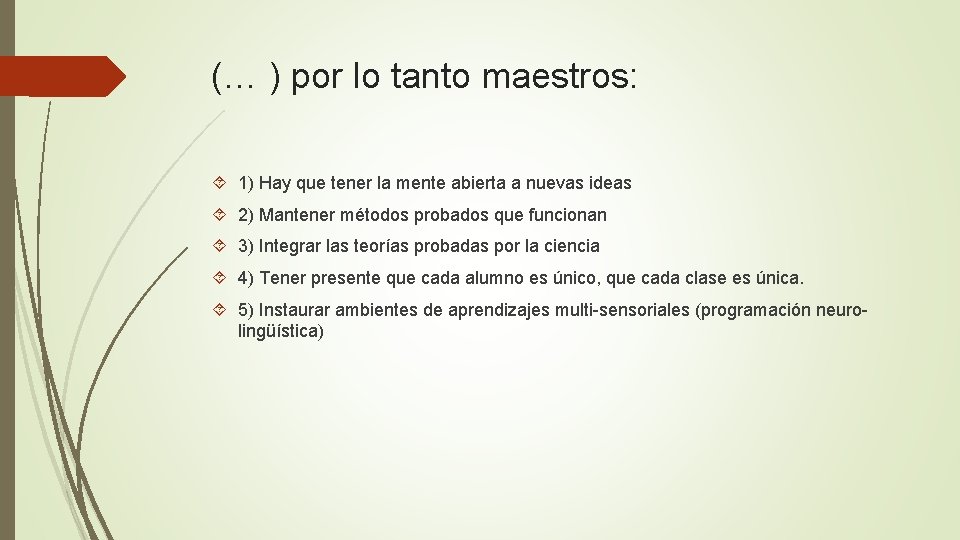 (… ) por lo tanto maestros:

1) Hay que tener la mente abierta a nuevas ideas

2) Mantener métodos probados que funcionan

3) Integrar las teorías probadas por la ciencia

4) Tener presente que cada alumno es único, que cada clase es única.

5) Instaurar ambientes de aprendizajes multi-sensoriales (programación neurolingüística)